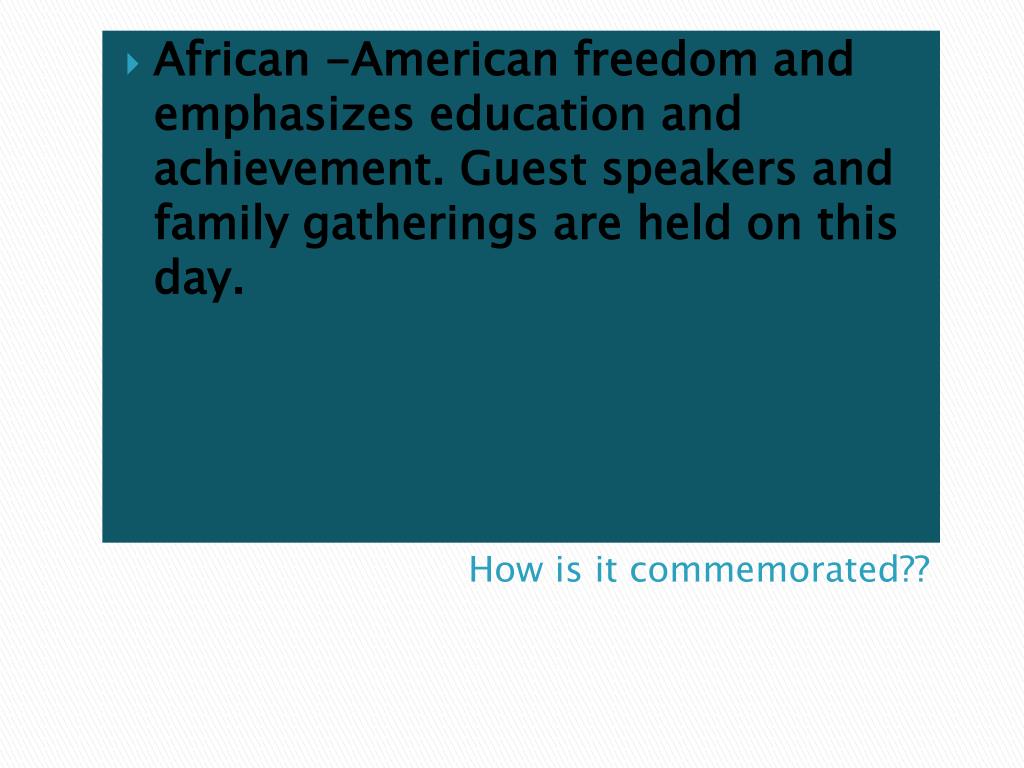 African -American freedom and emphasizes education and achievement. Guest speakers and family gatherings are held on this day.

How is it commemorated??